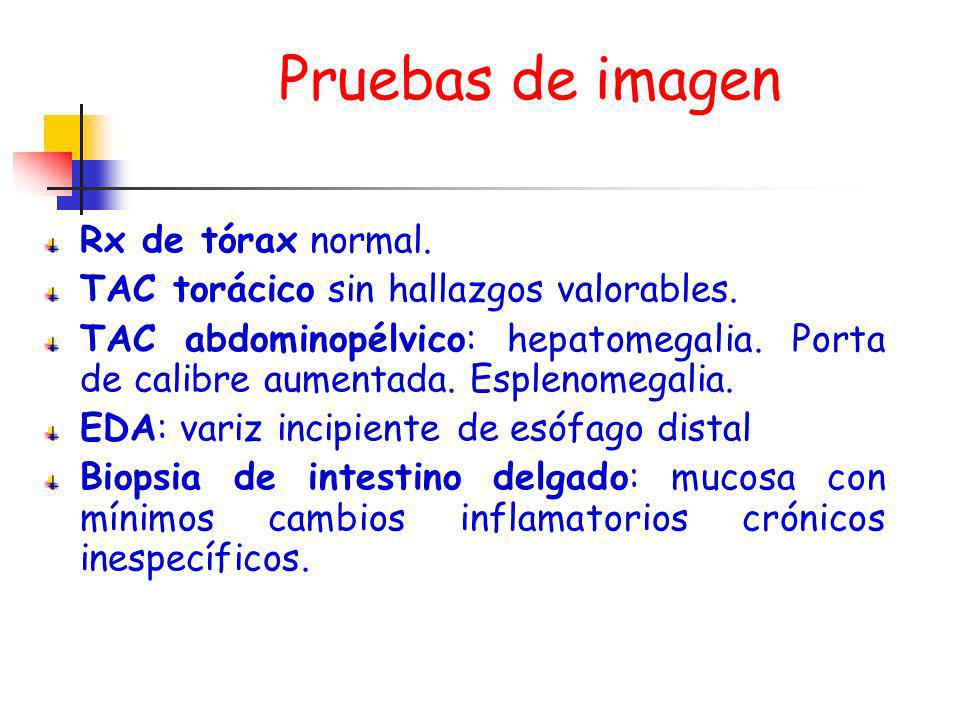 Pruebas de imagen

Rx de tórax normal.

TAC torácico sin hallazgos valorables.

TAC abdominopélvico: hepatomegalia. Porta de calibre aumentada. Esplenomegalia.

EDA: variz incipiente de esófago distal

Biopsia de intestino delgado: mucosa con mínimos cambios inflamatorios crónicos inespecíficos.